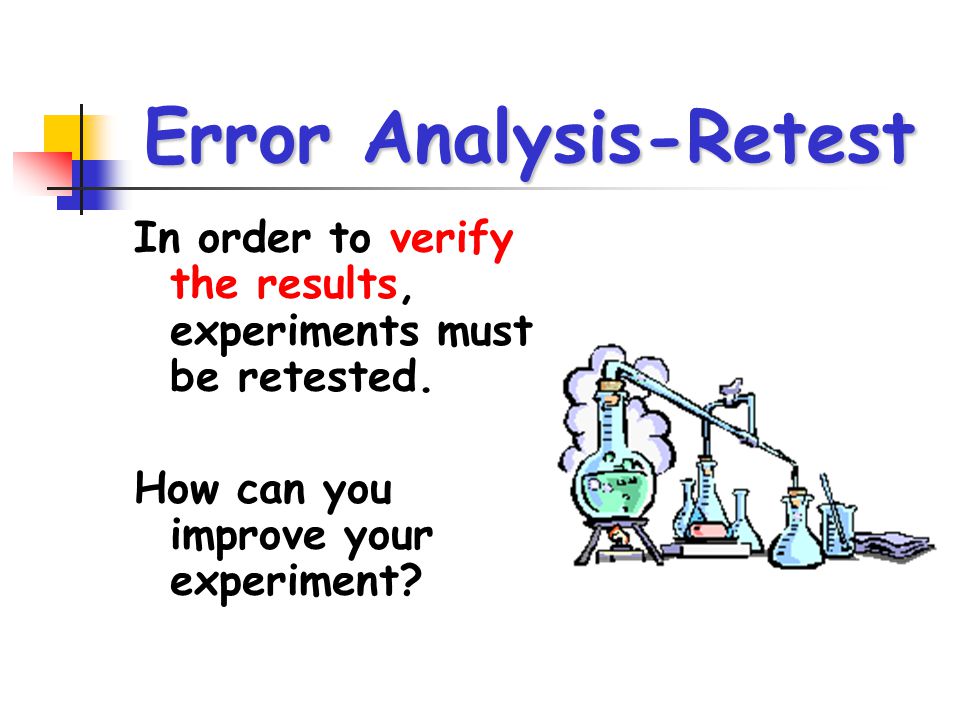 Error Analysis-Retest

In order to verify the results, experiments must be retested.

How can you improve your experiment?